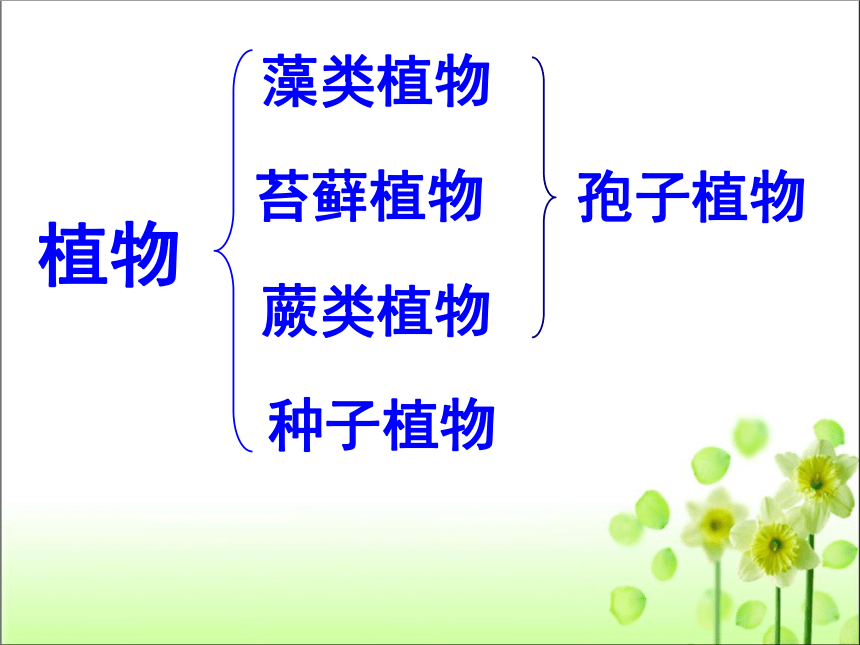 植物

藻类植物
苔藓植物
蕨类植物
种子植物

孢子植物